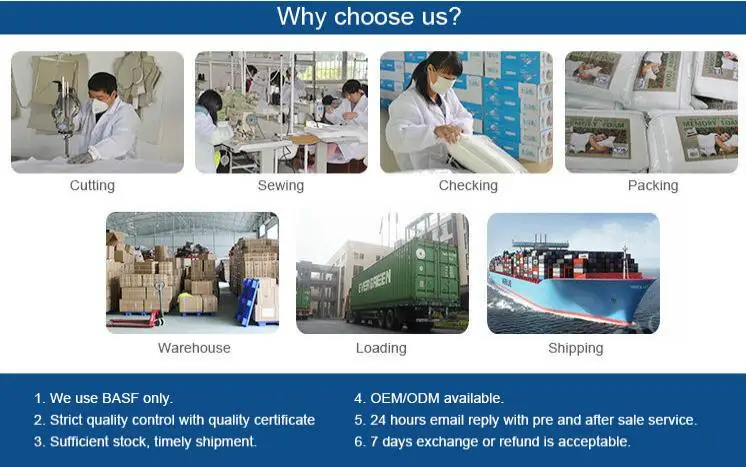 Why choose us?

Cutting

Sewing

Checking

MEMORY FOAM

Packing

Warehouse

EVERGREEN

Loading

Shipping

1. We use BASF only.
2. Strict quality control with quality certificate
3. Sufficient stock, timely shipment.

4. OEM/ODM available.
5. 24 hours email reply with pre and after sale service.
6. 7 days exchange or refund is acceptable.